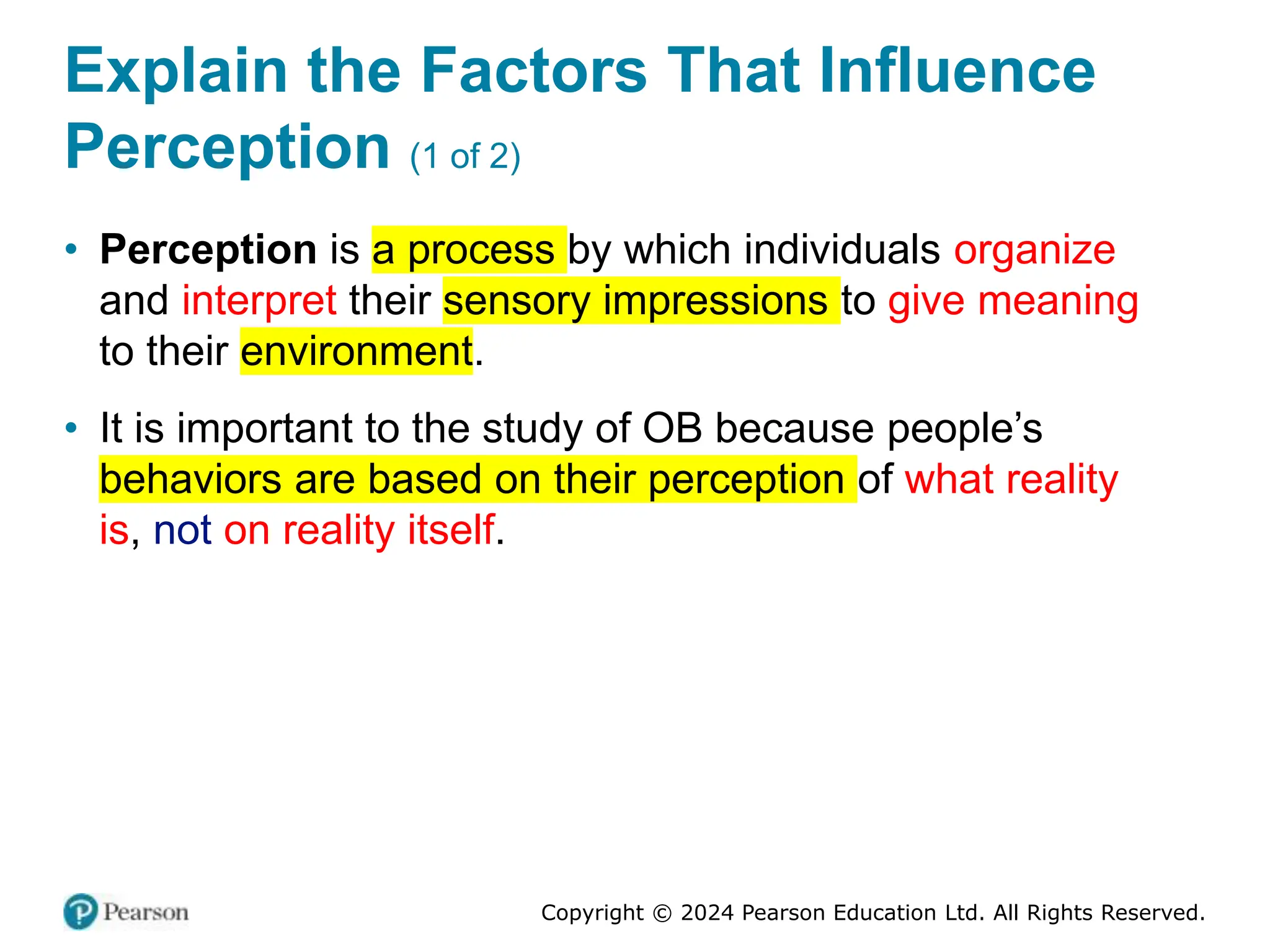 Explain the Factors That Influence Perception (1 of 2)

• Perception is a process by which individuals organize and interpret their sensory impressions to give meaning to their environment.

• It is important to the study of OB because people's behaviors are based on their perception of what reality is, not on reality itself.

Pearson

Copyright © 2024 Pearson Education Ltd. All Rights Reserved.